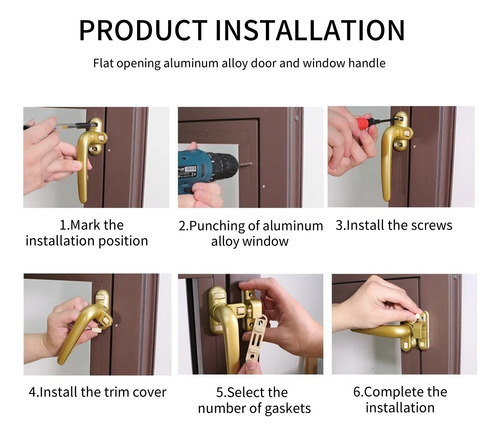 PRODUCT INSTALLATION

Flat opening aluminum alloy door and window handle

1.Mark the installation position

2.Punching of aluminum alloy window

3.Install the screws

4.Install the trim cover

5.Select the number of gaskets

6.Complete the installation